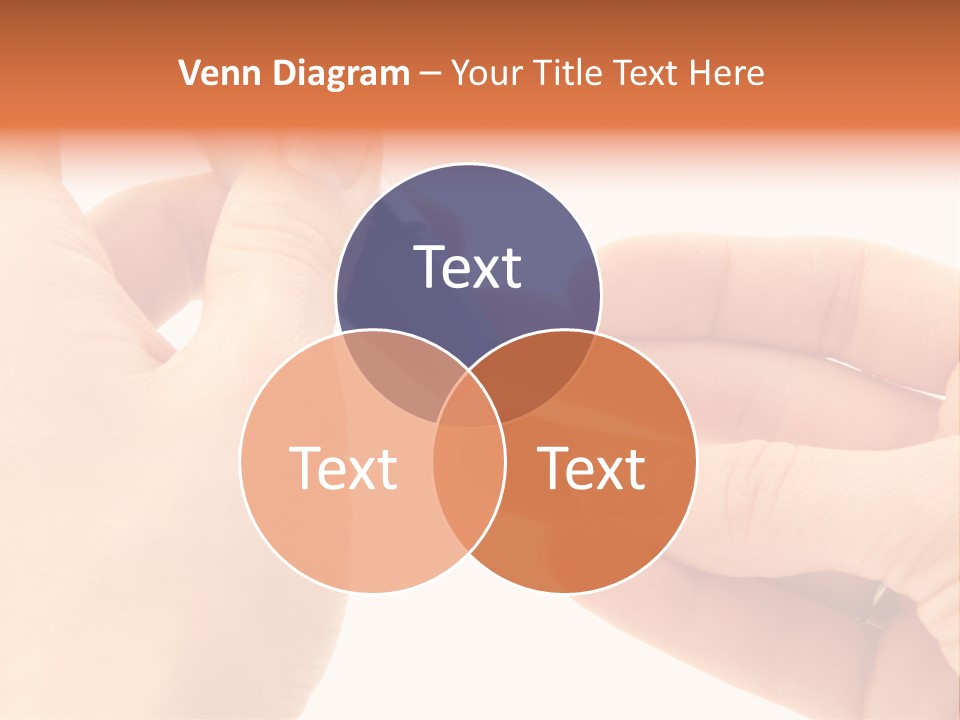 Venn Diagram – Your Title Text Here

Text

Text

Text